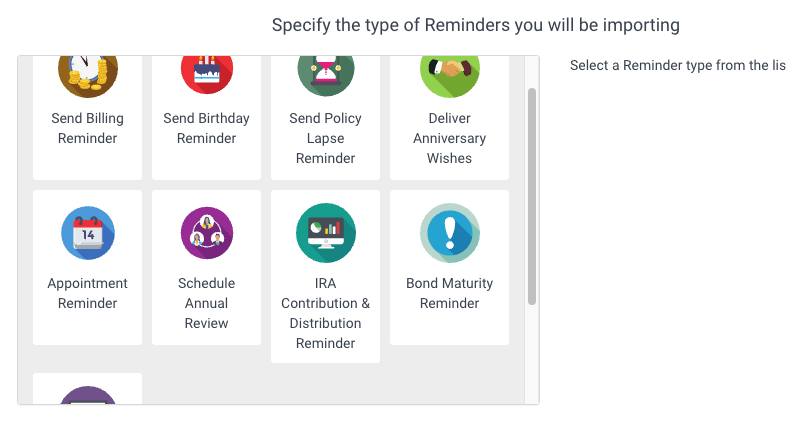 Specify the type of Reminders you will be importing

Send Billing Reminder

Send Birthday Reminder

Send Policy Lapse Reminder

Deliver Anniversary Wishes

14

Appointment Reminder

Schedule Annual Review

IRA Contribution & Distribution Reminder

Bond Maturity Reminder

Select a Reminder type from the lis